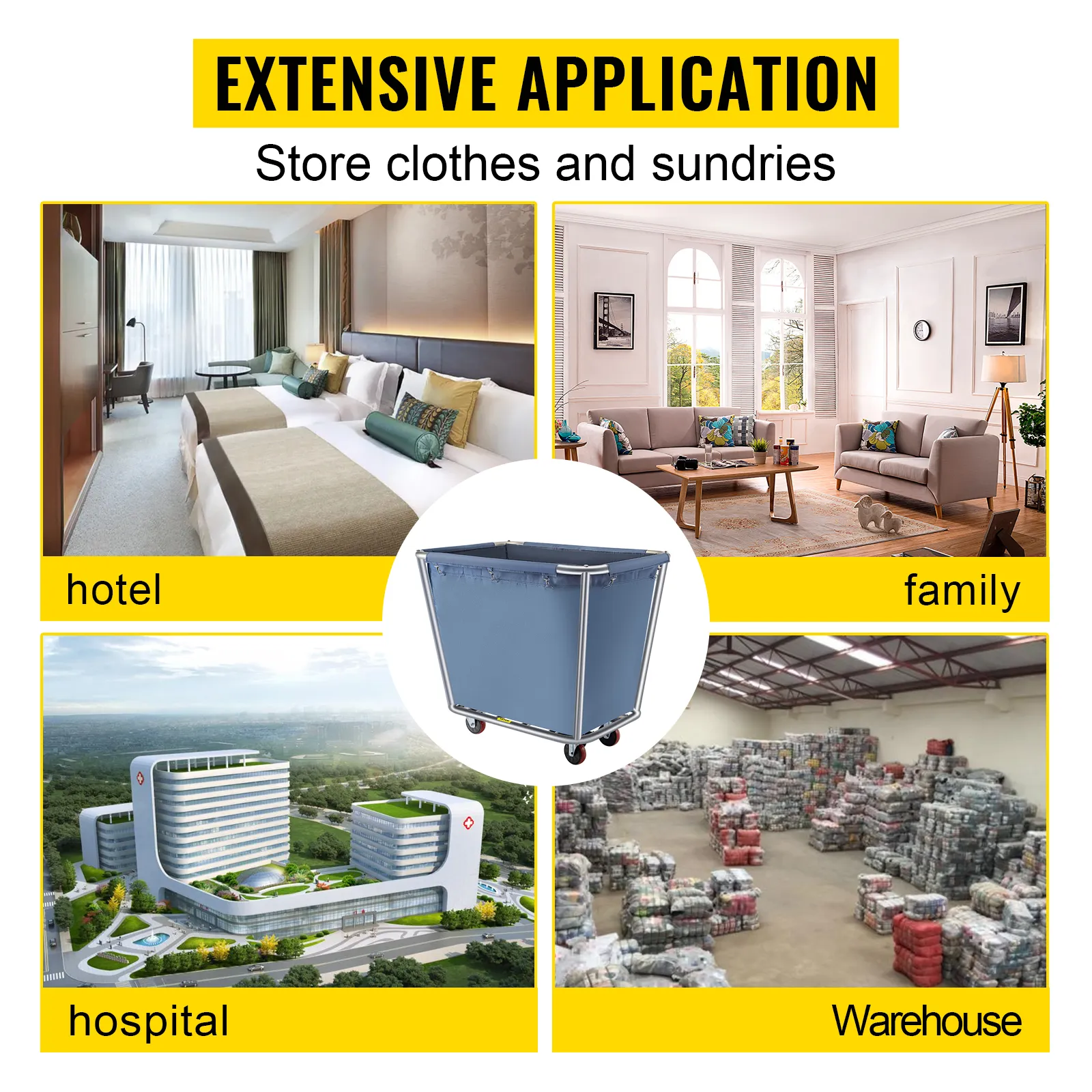 EXTENSIVE APPLICATION

Store clothes and sundries

hotel

family

hospital

Warehouse